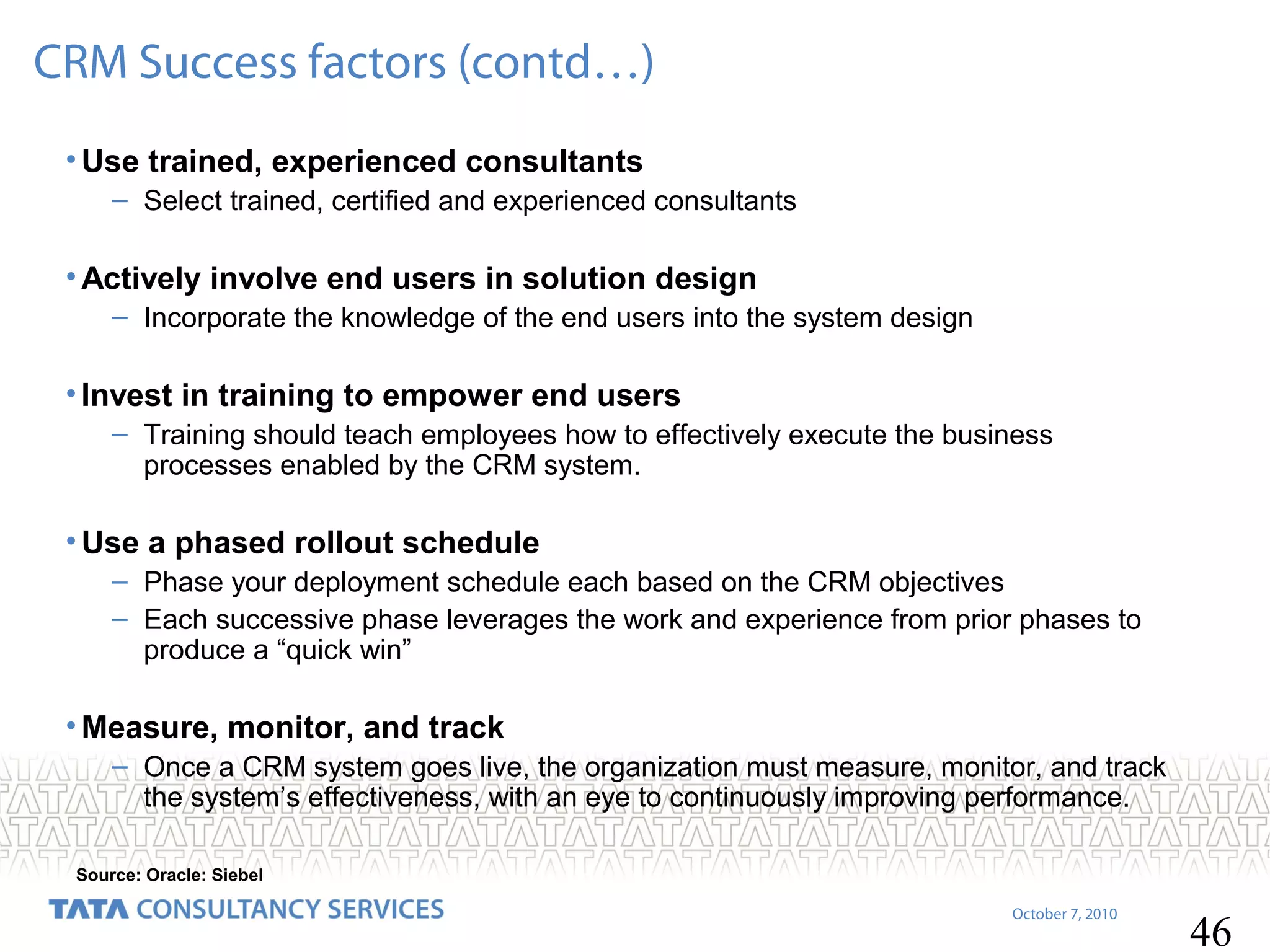 CRM Success factors (contd…)

• Use trained, experienced consultants
– Select trained, certified and experienced consultants

• Actively involve end users in solution design
– Incorporate the knowledge of the end users into the system design

• Invest in training to empower end users
– Training should teach employees how to effectively execute the business processes enabled by the CRM system.

• Use a phased rollout schedule
– Phase your deployment schedule each based on the CRM objectives
– Each successive phase leverages the work and experience from prior phases to produce a “quick win”

• Measure, monitor, and track
– Once a CRM system goes live, the organization must measure, monitor, and track the system’s effectiveness, with an eye to continuously improving performance.

Source: Oracle: Siebel

TATA CONSULTANCY SERVICES

October 7, 2010

46